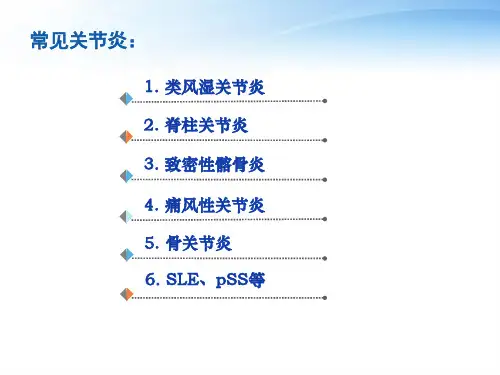 常见关节炎：

1. 类风湿关节炎

2. 脊柱关节炎

3. 致密性髂骨炎

4. 痛风性关节炎

5. 骨关节炎

6. SLE、pSS等